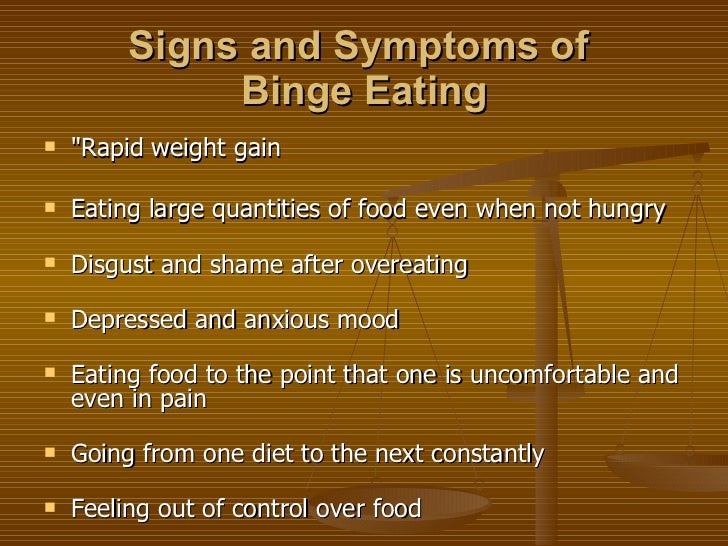 Signs and Symptoms of Binge Eating

- "Rapid weight gain
- Eating large quantities of food even when not hungry
- Disgust and shame after overeating
- Depressed and anxious mood
- Eating food to the point that one is uncomfortable and even in pain
- Going from one diet to the next constantly
- Feeling out of control over food